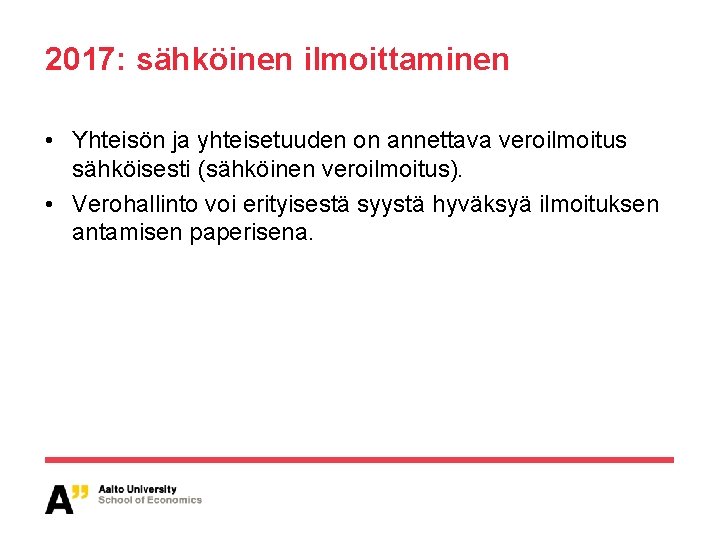 2017: sähköinen ilmoittaminen

• Yhteisön ja yhteisetuuden on annettava veroilmoitus sähköisesti (sähköinen veroilmoitus).
• Verohallinto voi erityisestä syystä hyväksyä ilmoituksen antamisen paperisena.

A" Aalto University
School of Economics